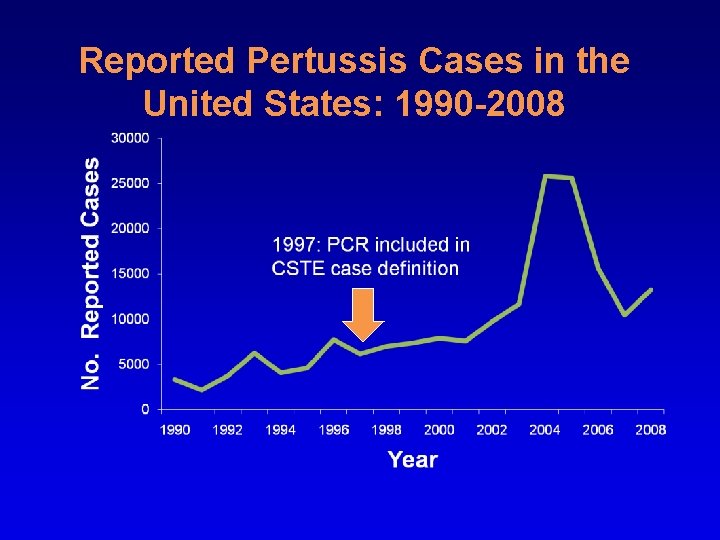 Reported Pertussis Cases in the United States: 1990-2008

No. Reported Cases

30000
25000
20000
15000
10000
5000
0

1997: PCR included in CSTE case definition

1990 1992 1994 1996 1998 2000 2002 2004 2006 2008

Year